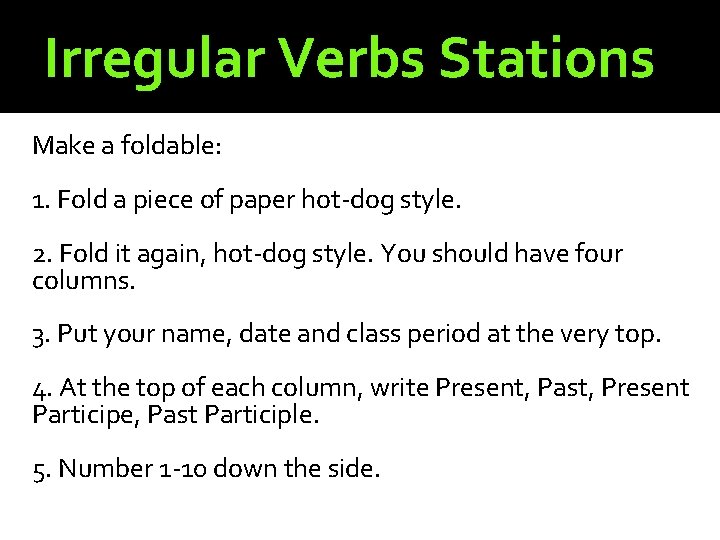 Irregular Verbs Stations

Make a foldable:

1. Fold a piece of paper hot-dog style.

2. Fold it again, hot-dog style. You should have four columns.

3. Put your name, date and class period at the very top.

4. At the top of each column, write Present, Past, Present Participe, Past Participle.

5. Number 1-10 down the side.